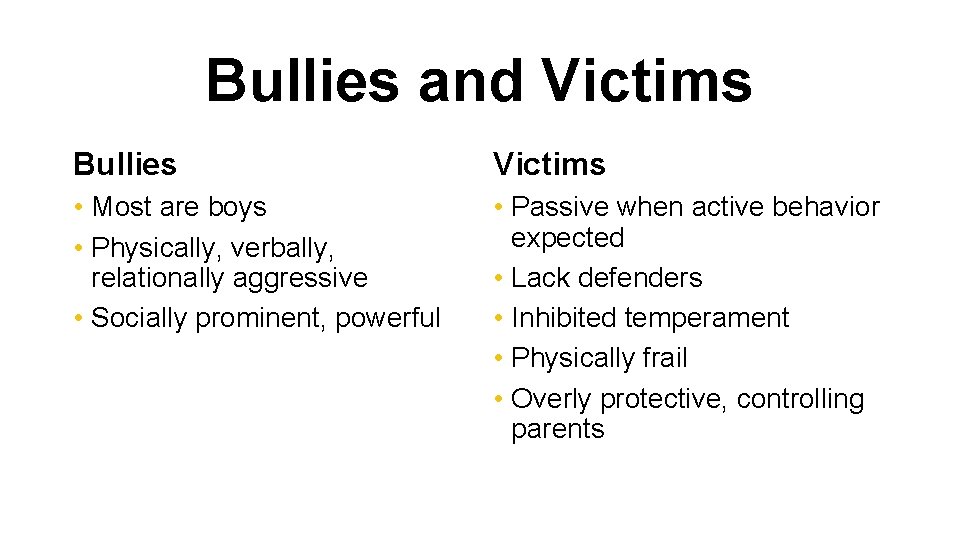 Bullies and Victims

Bullies

• Most are boys
• Physically, verbally, relationally aggressive
• Socially prominent, powerful

Victims

• Passive when active behavior expected
• Lack defenders
• Inhibited temperament
• Physically frail
• Overly protective, controlling parents